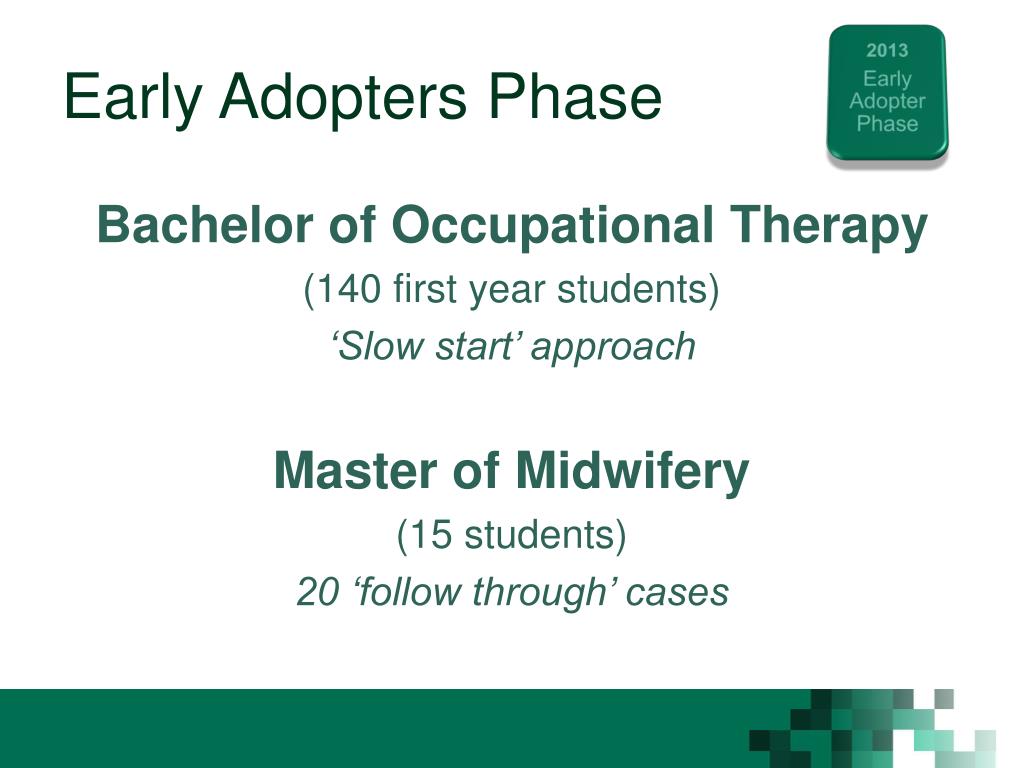 Early Adopters Phase

2013
Early Adopter Phase

Bachelor of Occupational Therapy

(140 first year students)

‘Slow start’ approach

Master of Midwifery

(15 students)

20 ‘follow through’ cases